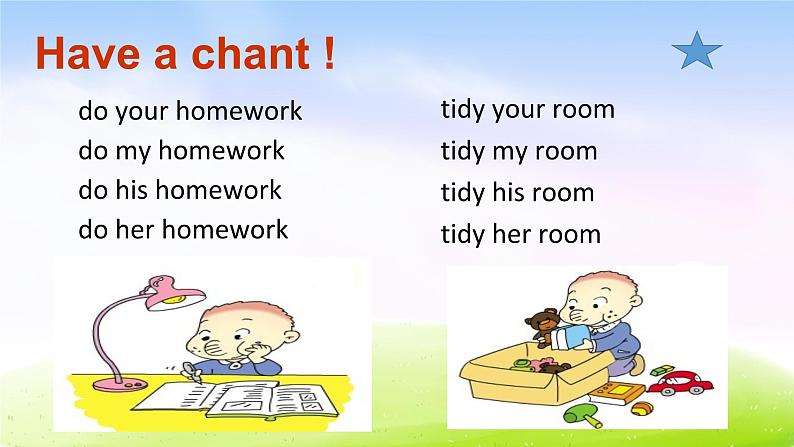 Have a chant !

do your homework
do my homework
do his homework
do her homework

tidy your room
tidy my room
tidy his room
tidy her room